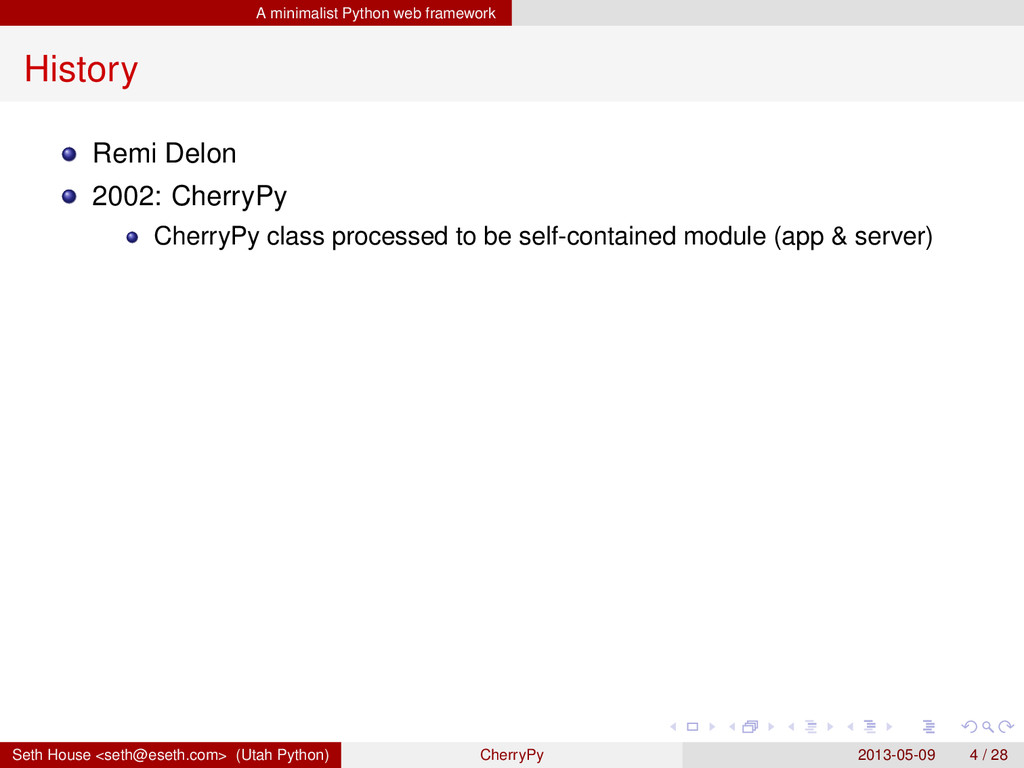 A minimalist Python web framework

History

Remi Delon

2002: CherryPy

CherryPy class processed to be self-contained module (app & server)

Seth House <seth@eseth.com> (Utah Python) CherryPy 2013-05-09 4 / 28